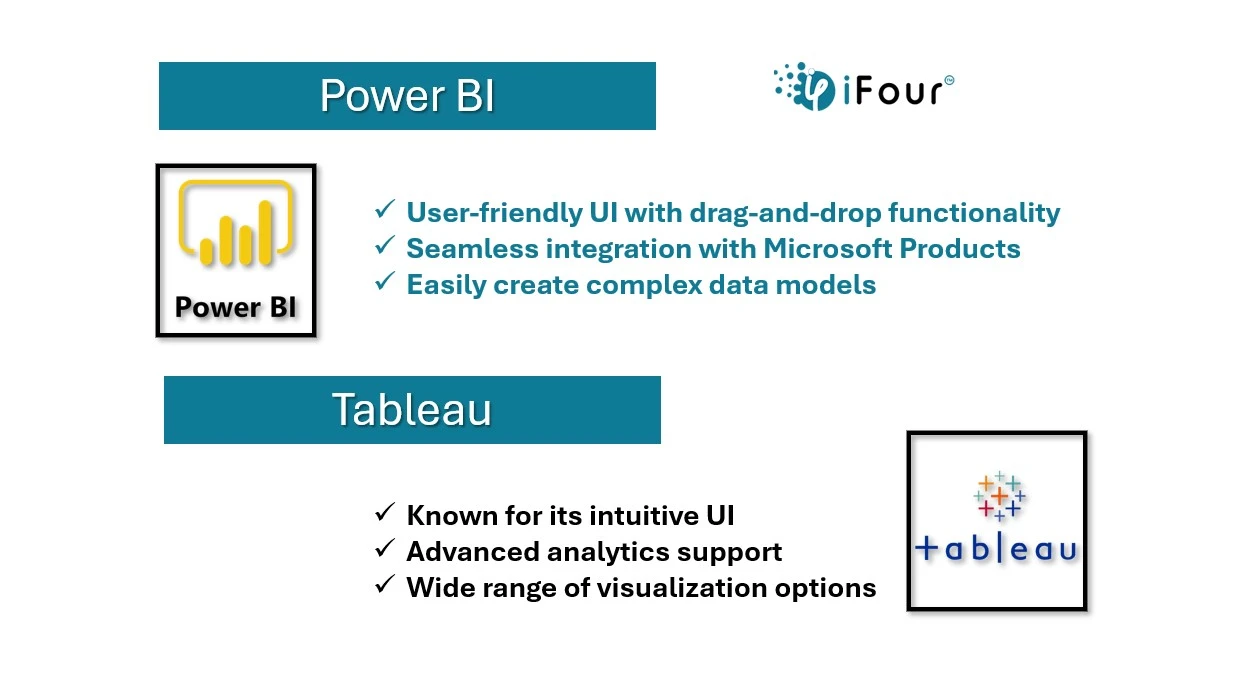 Power BI

iFour

Power BI

✓ User-friendly UI with drag-and-drop functionality
✓ Seamless integration with Microsoft Products
✓ Easily create complex data models

Tableau

✓ Known for its intuitive UI
✓ Advanced analytics support
✓ Wide range of visualization options

+ab|eau